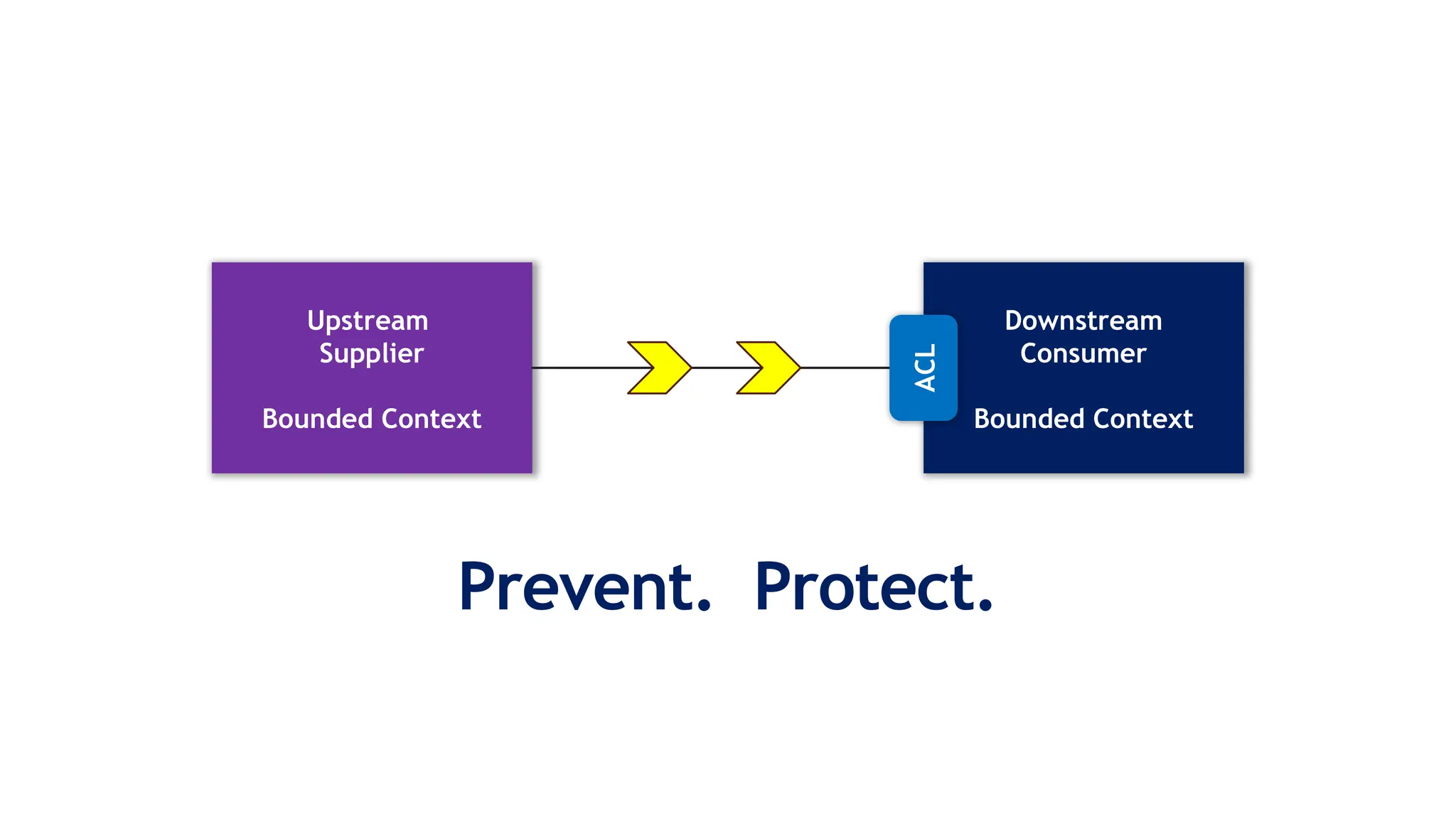 Upstream
Supplier

Bounded Context

ACL

Downstream
Consumer

Bounded Context

Prevent. Protect.